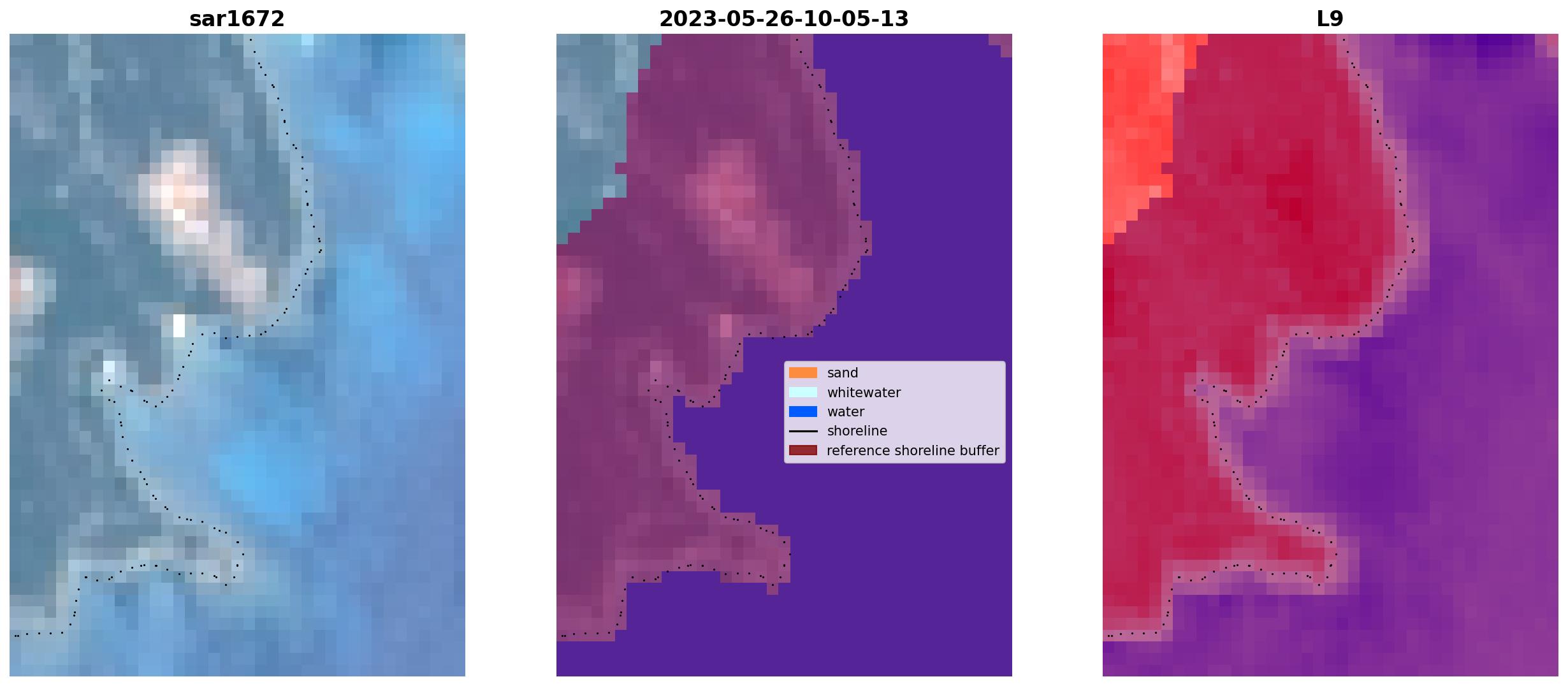 sar1672

2023-05-26-10-05-13

sand
whitewater
water
shoreline
reference shoreline buffer

L9